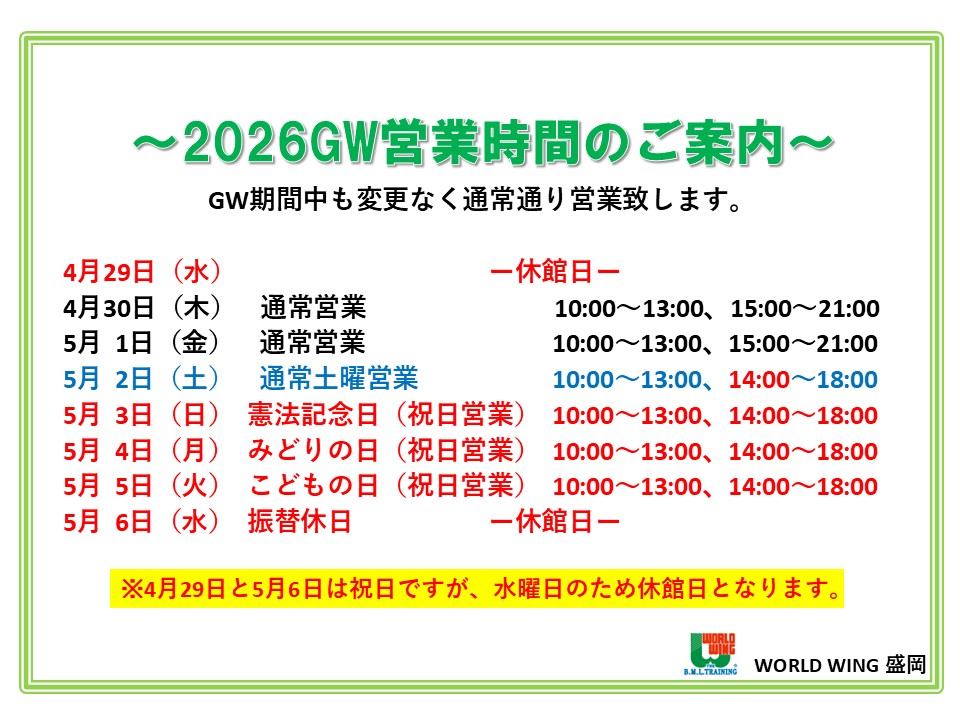 ～2026GW営業時間のご案内～

GW期間中も変更なく通常通り営業致します。

4月29日（水）　ー休館日ー
4月30日（木）　通常営業　10:00～13:00、15:00～21:00
5月 1日（金）　通常営業　10:00～13:00、15:00～21:00
5月 2日（土）　通常土曜営業　10:00～13:00、14:00～18:00
5月 3日（日）　憲法記念日（祝日営業）　10:00～13:00、14:00～18:00
5月 4日（月）　みどりの日（祝日営業）　10:00～13:00、14:00～18:00
5月 5日（火）　こどもの日（祝日営業）　10:00～13:00、14:00～18:00
5月 6日（水）　振替休日　ー休館日ー

※4月29日と5月6日は祝日ですが、水曜日のため休館日となります。

WORLD WING
B.M.L.TRAINING
WORLD WING 盛岡